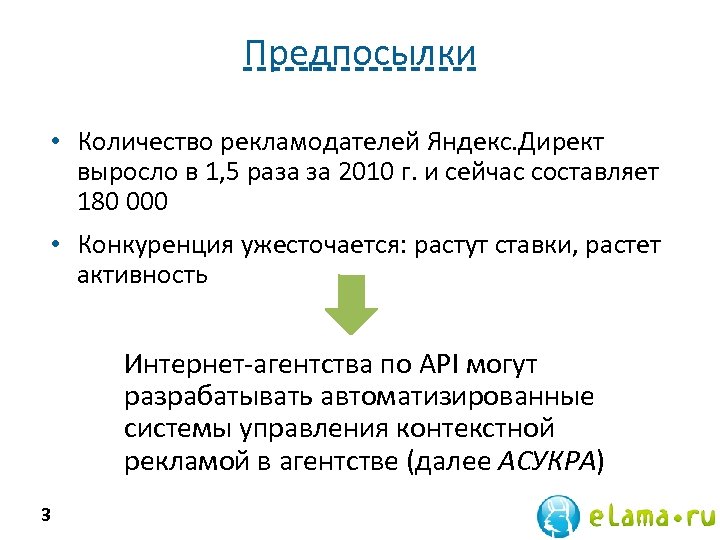 Предпосылки

• Количество рекламодателей Яндекс.Директ выросло в 1,5 раза за 2010 г. и сейчас составляет 180 000

• Конкуренция ужесточается: растут ставки, растет активность

Интернет-агентства по API могут разрабатывать автоматизированные системы управления контекстной рекламой в агентстве (далее АСУКРА)

3

eLama•ru